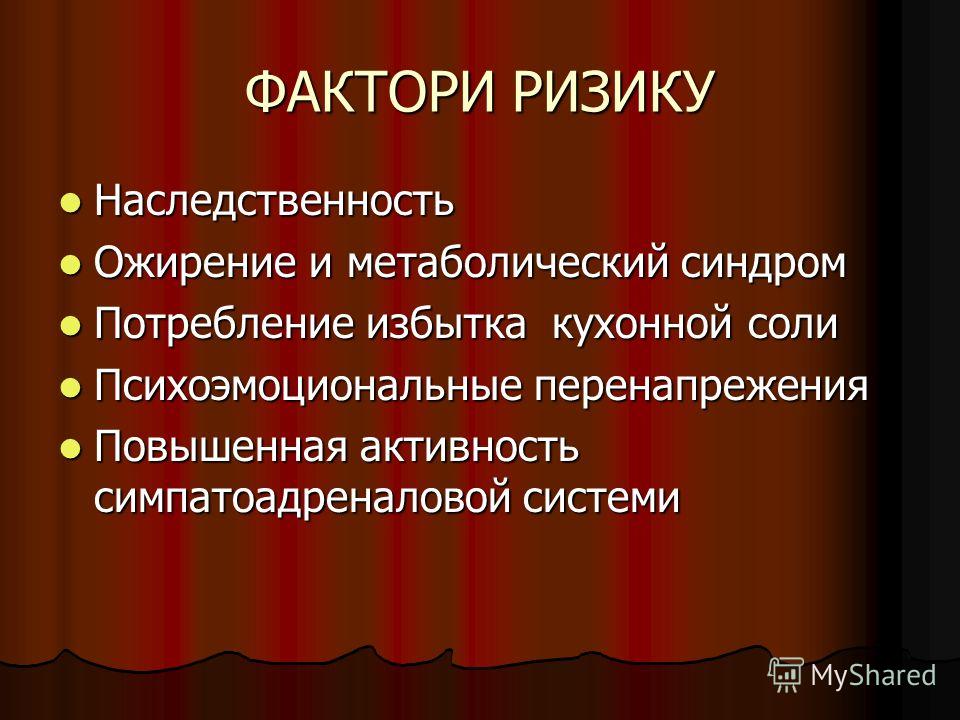 ФАКТОРИ РИЗИКУ

- Наследственность
- Ожирение и метаболический синдром
- Потребление избытка кухонной соли
- Психоэмоциональные перенапрежения
- Повышенная активность симпатоадреналовой системи

MyShared